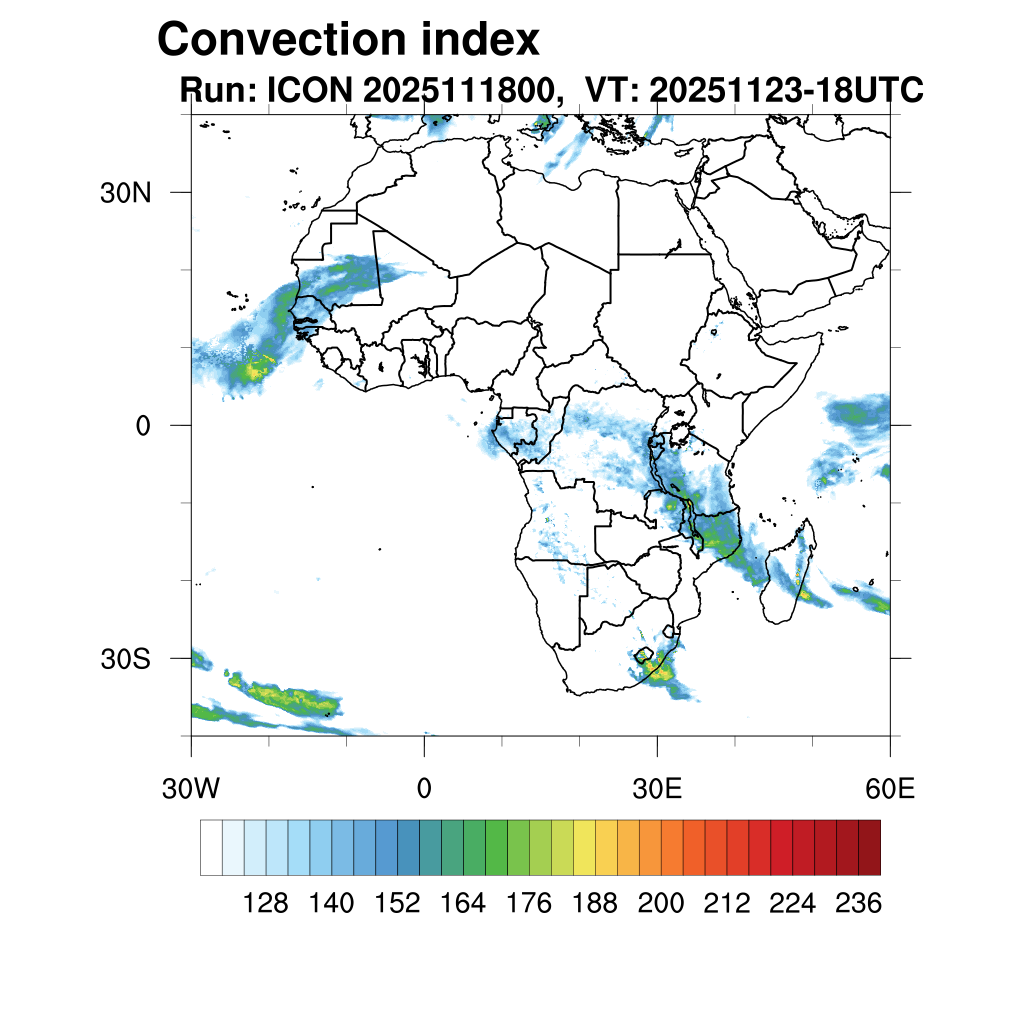 Convection index
Run: ICON 2025111800, VT: 20251123-18UTC

30N
0
30S

30W
0
30E
60E

128 140 152 164 176 188 200 212 224 236